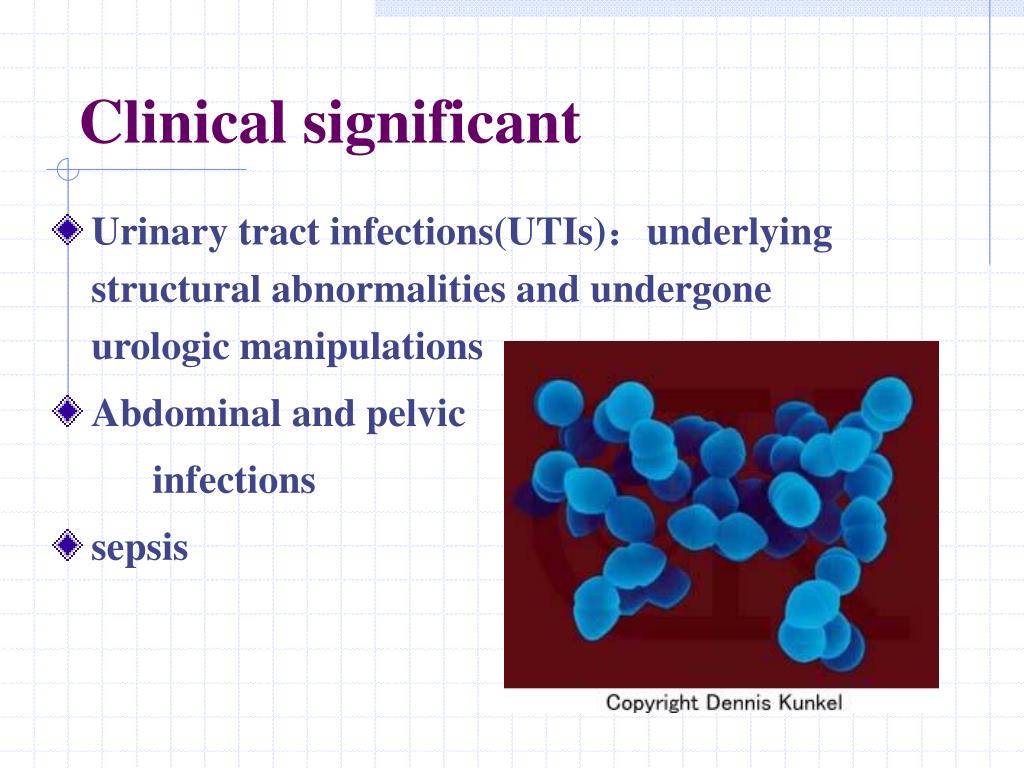 Clinical significant

Urinary tract infections(UTIs)： underlying structural abnormalities and undergone urologic manipulations

Abdominal and pelvic infections

sepsis

Copyright Dennis Kunkel